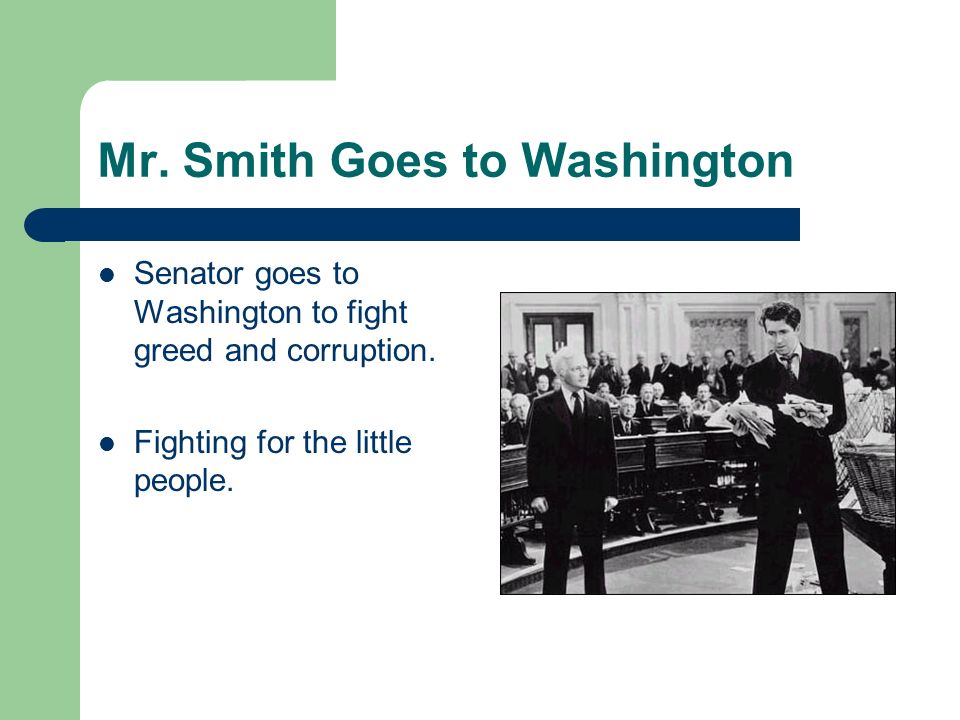 Mr. Smith Goes to Washington

- Senator goes to Washington to fight greed and corruption.

- Fighting for the little people.